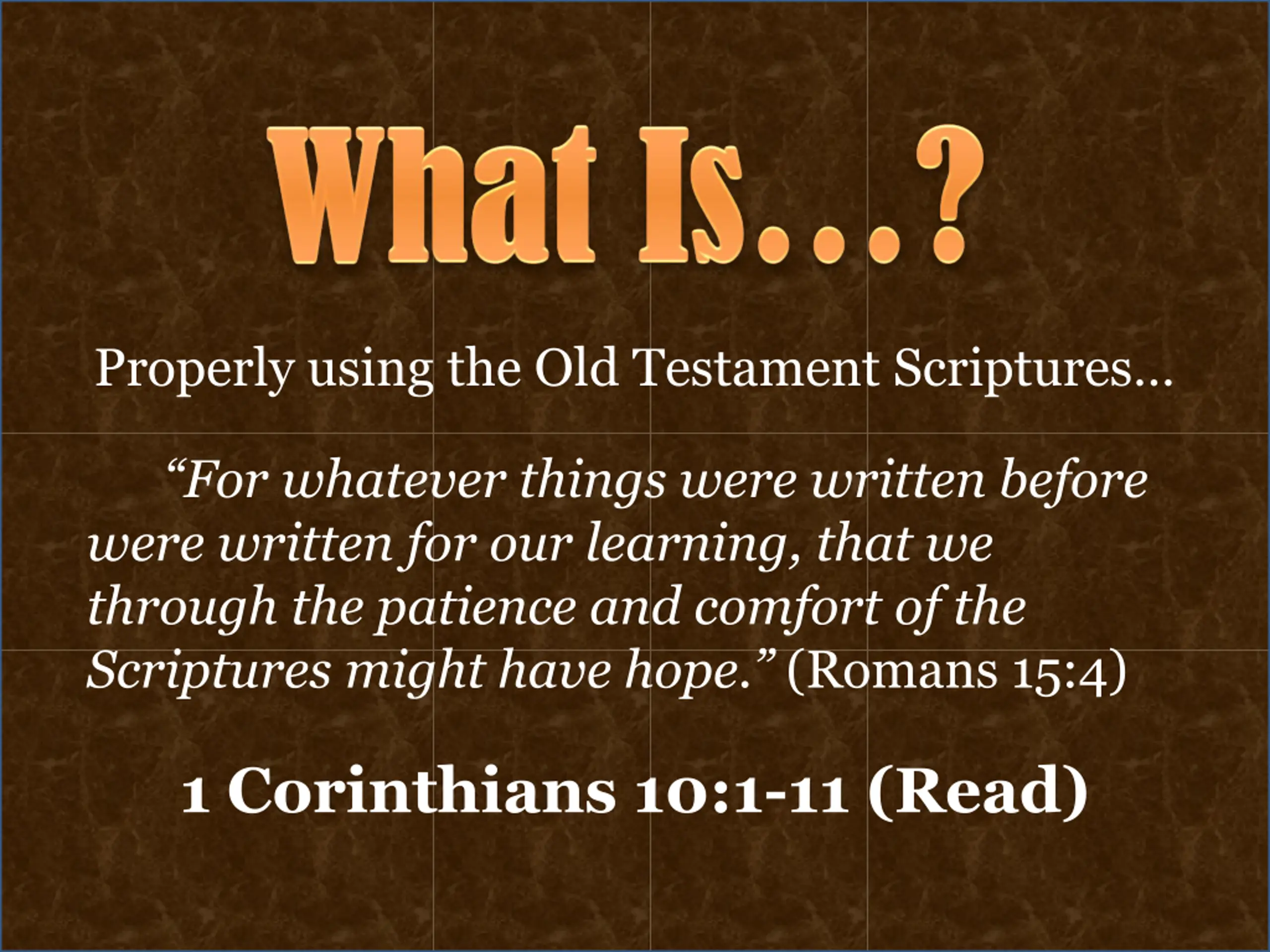 What Is…?

Properly using the Old Testament Scriptures…

“For whatever things were written before were written for our learning, that we through the patience and comfort of the Scriptures might have hope.” (Romans 15:4)

1 Corinthians 10:1-11 (Read)